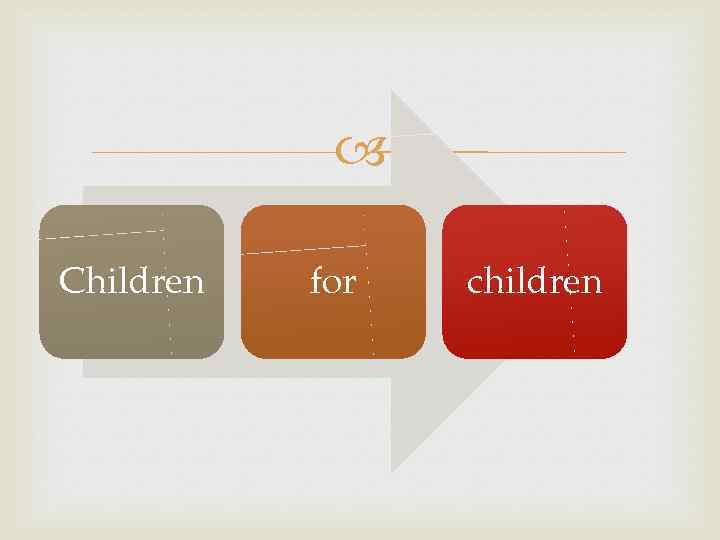 Children

for

children